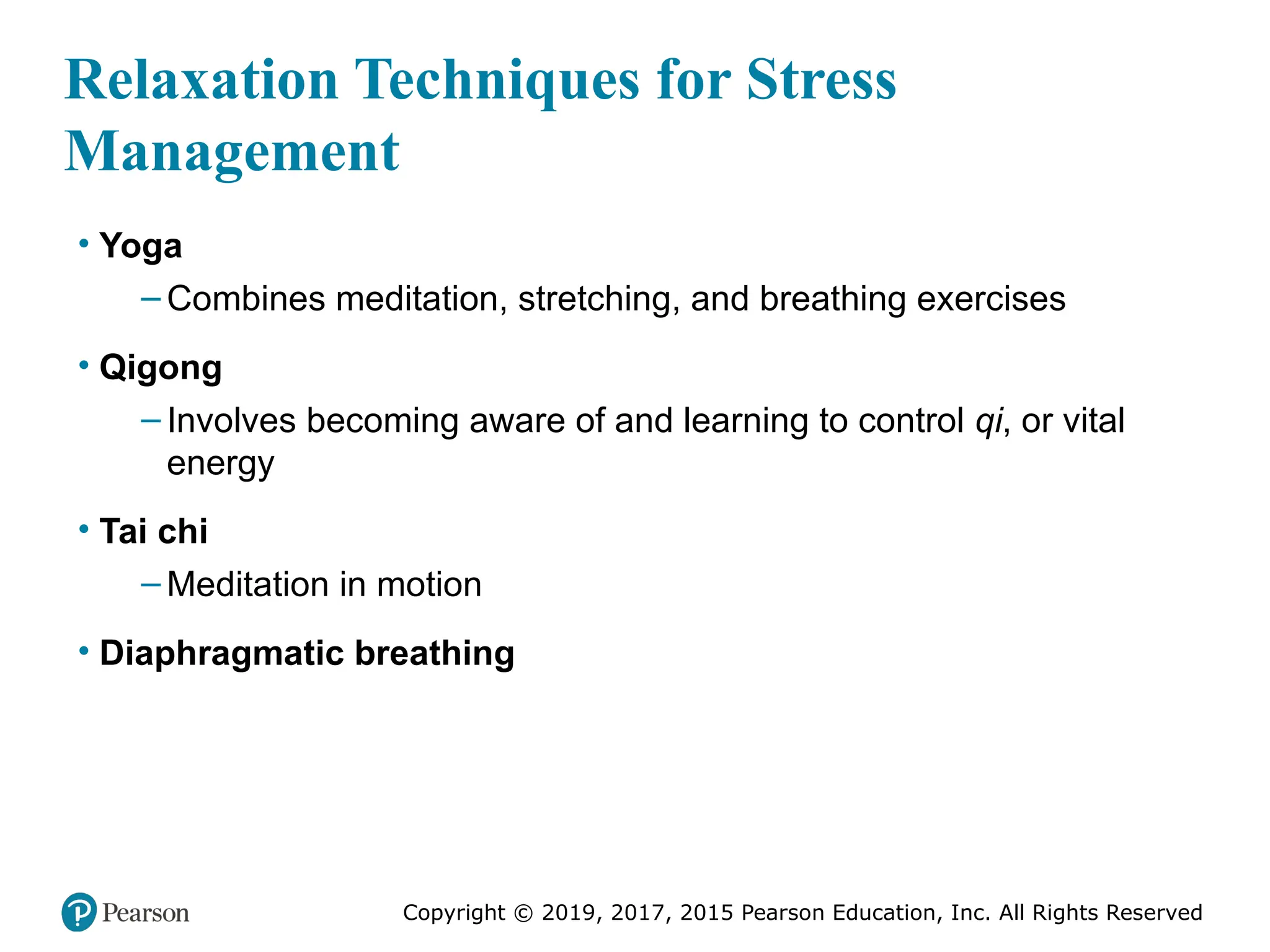 Relaxation Techniques for Stress Management

• Yoga
– Combines meditation, stretching, and breathing exercises

• Qigong
– Involves becoming aware of and learning to control qi, or vital energy

• Tai chi
– Meditation in motion

• Diaphragmatic breathing

Pearson

Copyright © 2019, 2017, 2015 Pearson Education, Inc. All Rights Reserved